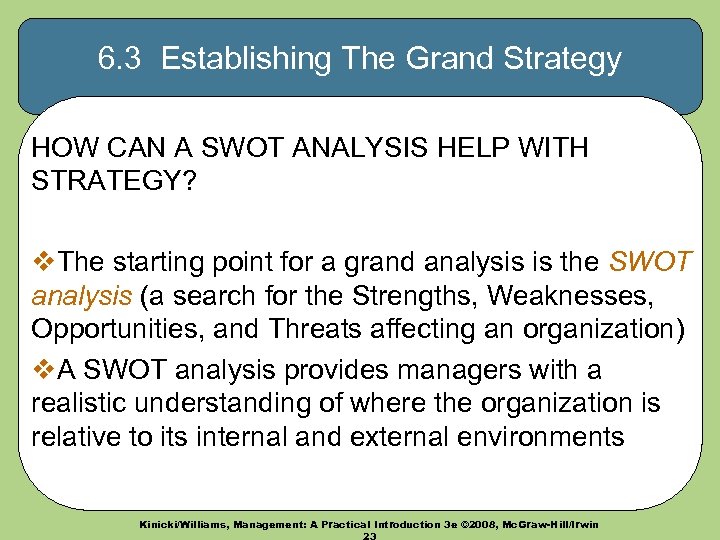 6.3 Establishing The Grand Strategy

HOW CAN A SWOT ANALYSIS HELP WITH STRATEGY?

❖The starting point for a grand analysis is the SWOT analysis (a search for the Strengths, Weaknesses, Opportunities, and Threats affecting an organization)

❖A SWOT analysis provides managers with a realistic understanding of where the organization is relative to its internal and external environments

Kinicki/Williams, Management: A Practical Introduction 3e ©2008, McGraw-Hill/Irwin
23